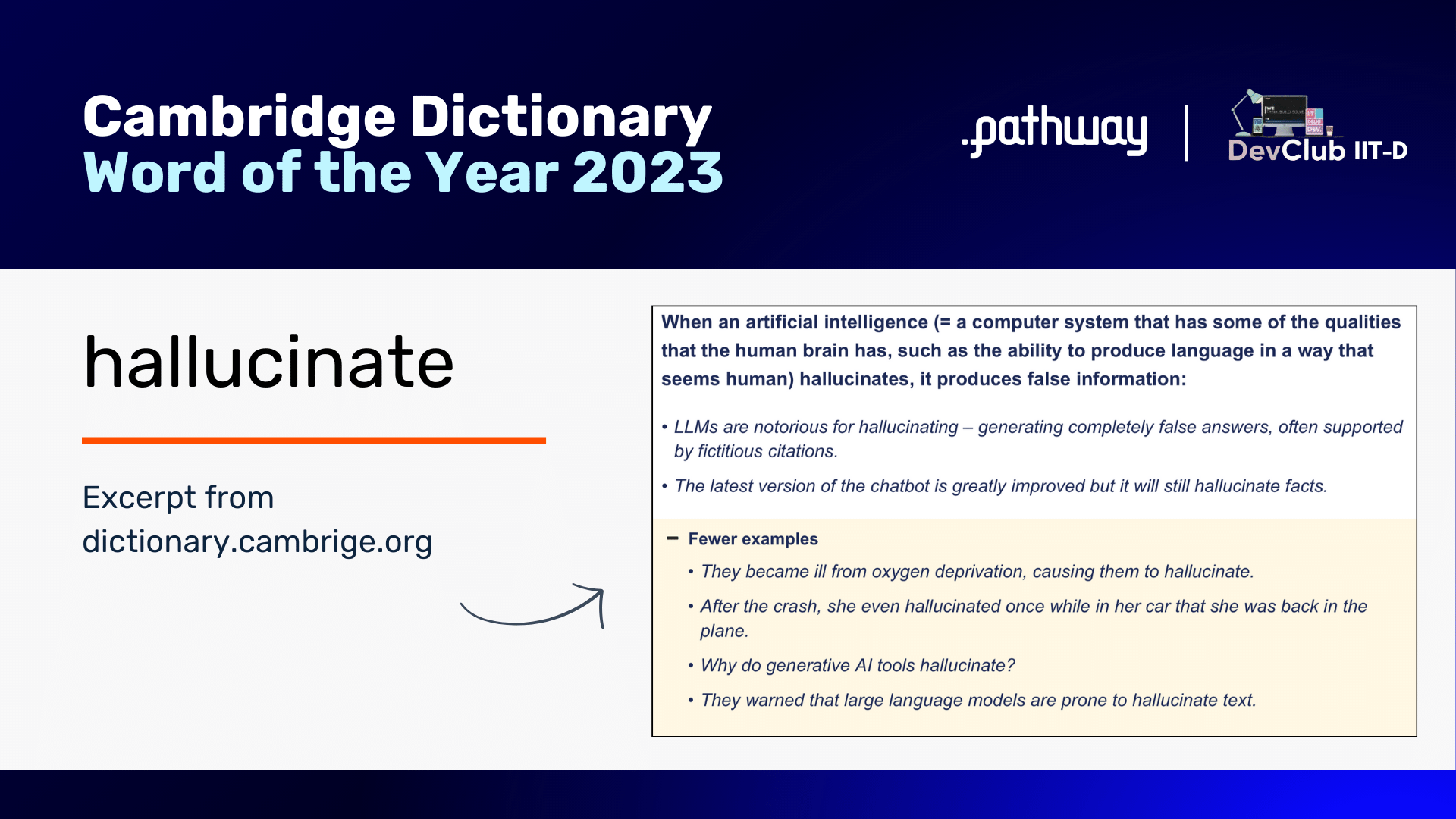 Cambridge Dictionary
Word of the Year 2023

.pathway | DevClub IIT-D

hallucinate

Excerpt from dictionary.cambrige.org

When an artificial intelligence (= a computer system that has some of the qualities that the human brain has, such as the ability to produce language in a way that seems human) hallucinates, it produces false information:

• LLMs are notorious for hallucinating – generating completely false answers, often supported by fictitious citations.
• The latest version of the chatbot is greatly improved but it will still hallucinate facts.

− Fewer examples
• They became ill from oxygen deprivation, causing them to hallucinate.
• After the crash, she even hallucinated once while in her car that she was back in the plane.
• Why do generative AI tools hallucinate?
• They warned that large language models are prone to hallucinate text.